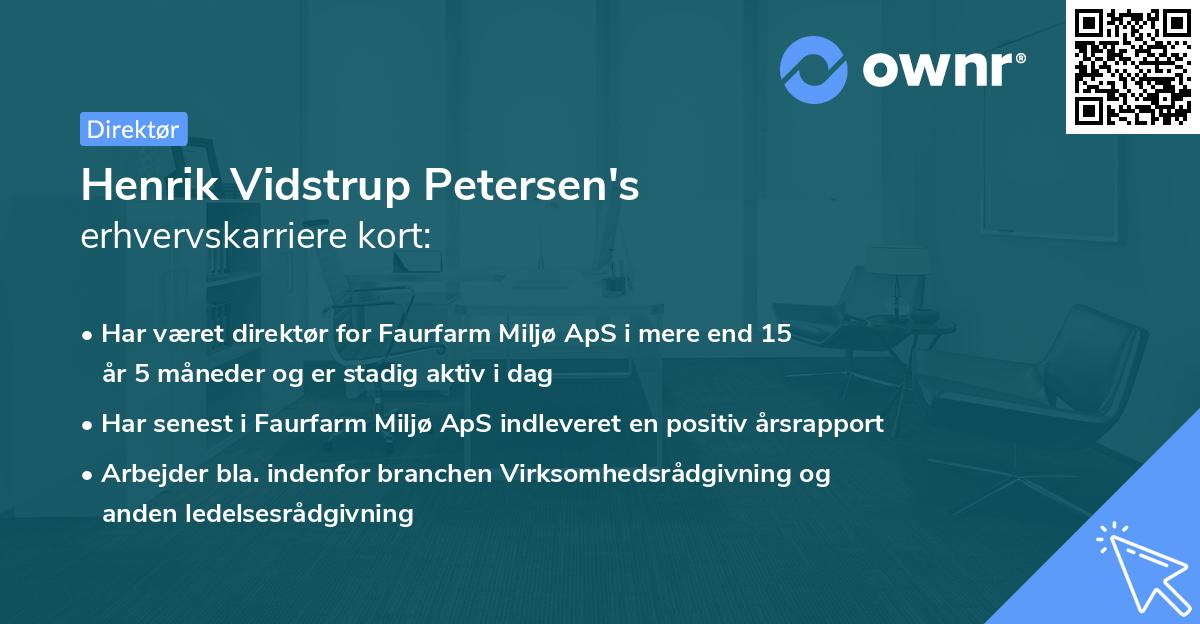 ownr®

Direktør

Henrik Vidstrup Petersen's erhvervskarriere kort:

• Har været direktør for Faurfarm Miljø ApS i mere end 15 år 5 måneder og er stadig aktiv i dag

• Har senest i Faurfarm Miljø ApS indleveret en positiv årsrapport

• Arbejder bla. indenfor branchen Virksomhedsrådgivning og anden ledelsesrådgivning